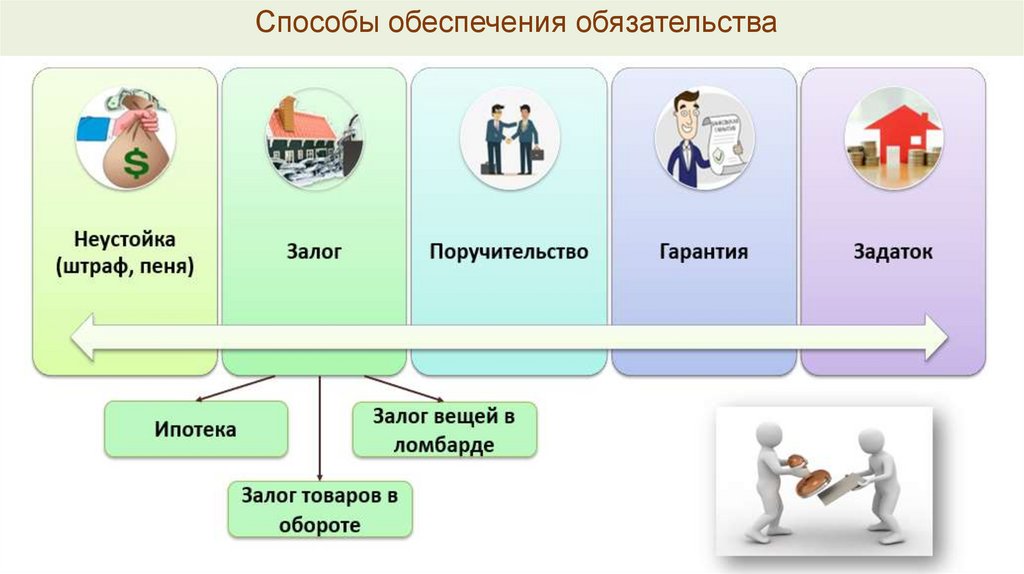 Способы обеспечения обязательства

Неустойка (штраф, пеня)

Залог

Поручительство

Гарантия

Задаток

Ипотека

Залог вещей в ломбарде

Залог товаров в обороте